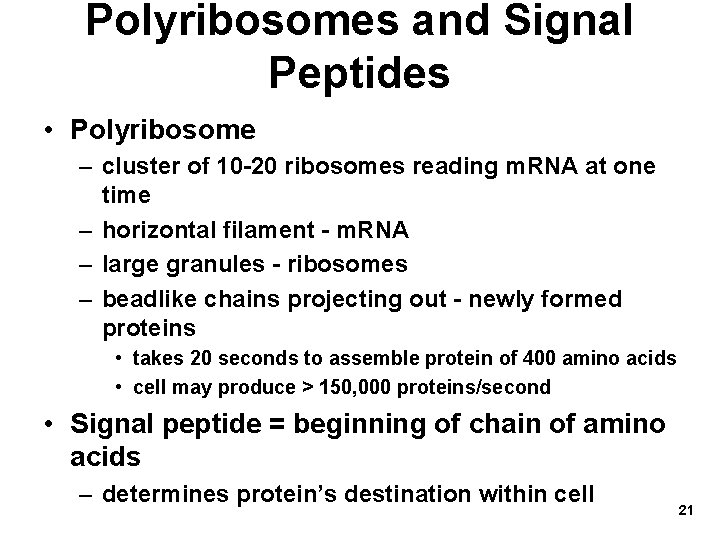 Polyribosomes and Signal Peptides

• Polyribosome
– cluster of 10-20 ribosomes reading mRNA at one time
– horizontal filament - mRNA
– large granules - ribosomes
– beadlike chains projecting out - newly formed proteins
• takes 20 seconds to assemble protein of 400 amino acids
• cell may produce > 150,000 proteins/second

• Signal peptide = beginning of chain of amino acids
– determines protein's destination within cell

21